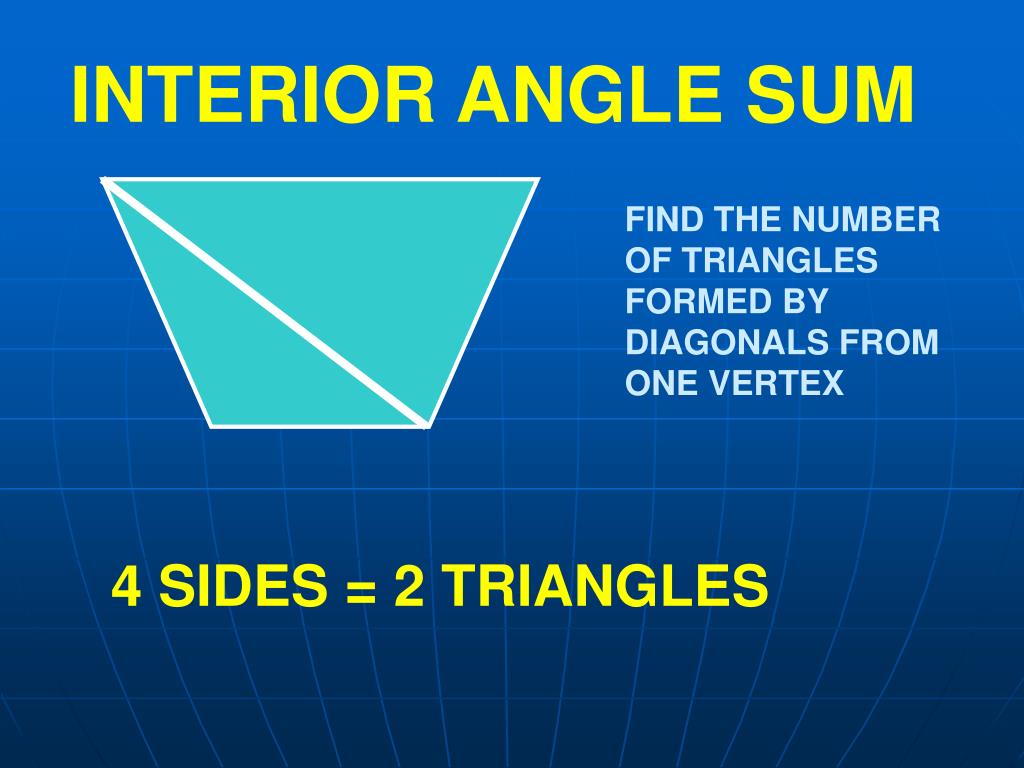 INTERIOR ANGLE SUM

FIND THE NUMBER OF TRIANGLES FORMED BY DIAGONALS FROM ONE VERTEX

4 SIDES = 2 TRIANGLES